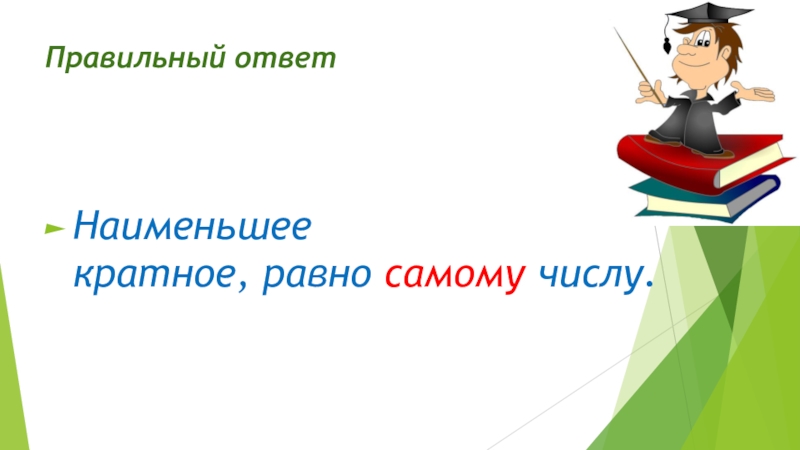 Правильный ответ

Наименьшее кратное, равно самому числу.